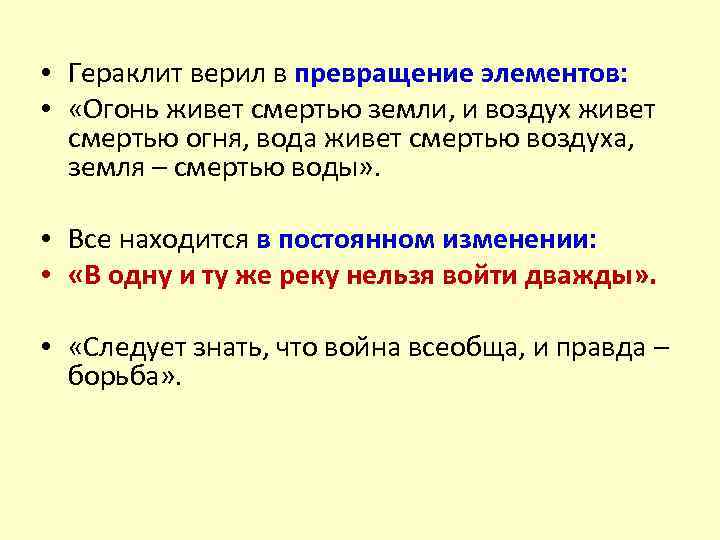 • Гераклит верил в превращение элементов:
• «Огонь живет смертью земли, и воздух живет смертью огня, вода живет смертью воздуха, земля – смертью воды».

• Все находится в постоянном изменении:
• «В одну и ту же реку нельзя войти дважды».

• «Следует знать, что война всеобща, и правда – борьба».